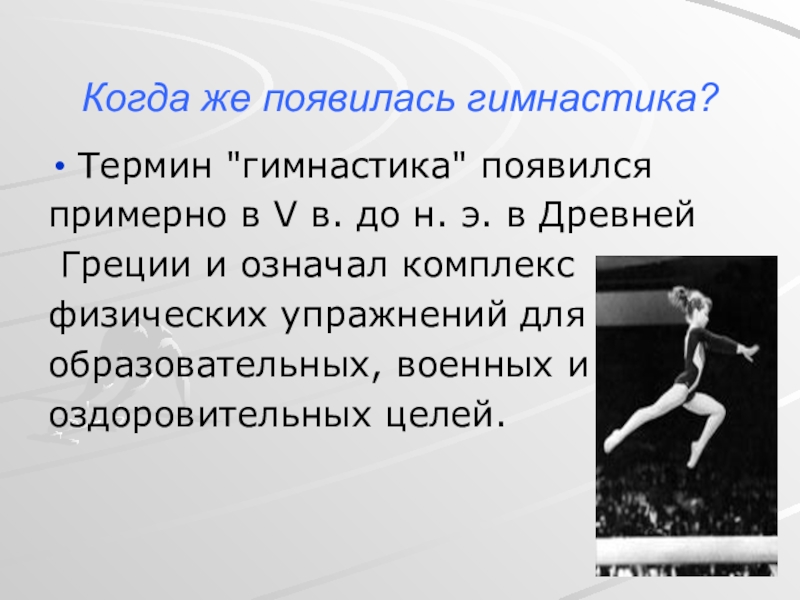 Когда же появилась гимнастика?

• Термин "гимнастика" появился примерно в V в. до н. э. в Древней Греции и означал комплекс физических упражнений для образовательных, военных и оздоровительных целей.